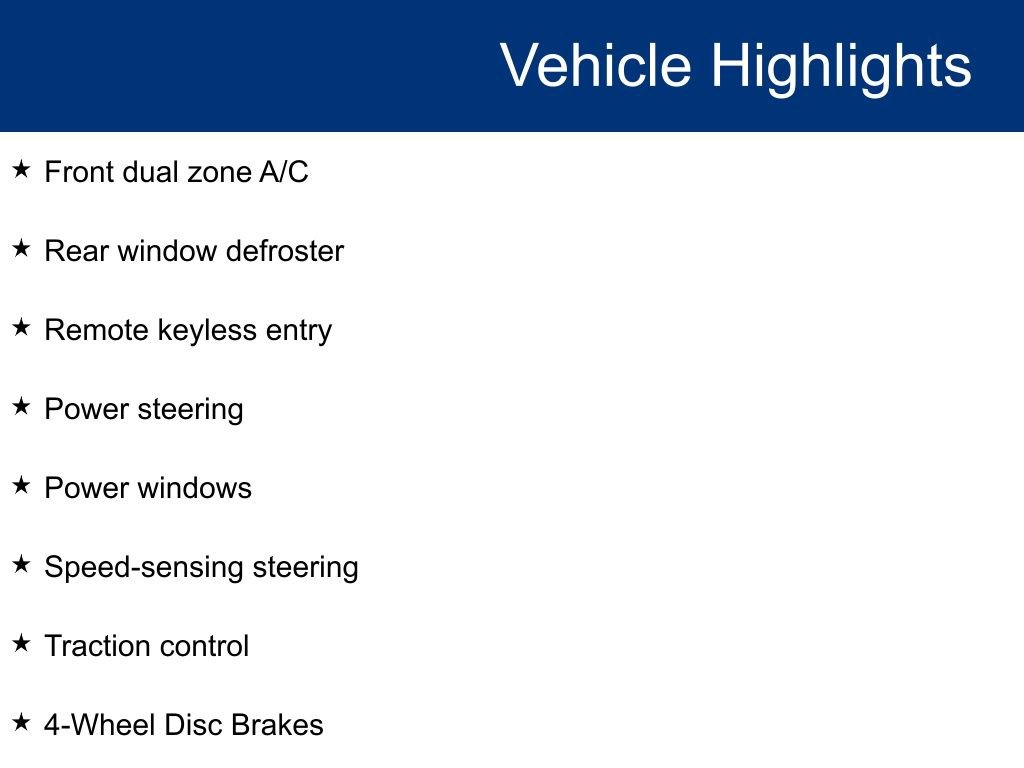 Vehicle Highlights

★ Front dual zone A/C

★ Rear window defroster

★ Remote keyless entry

★ Power steering

★ Power windows

★ Speed-sensing steering

★ Traction control

★ 4-Wheel Disc Brakes